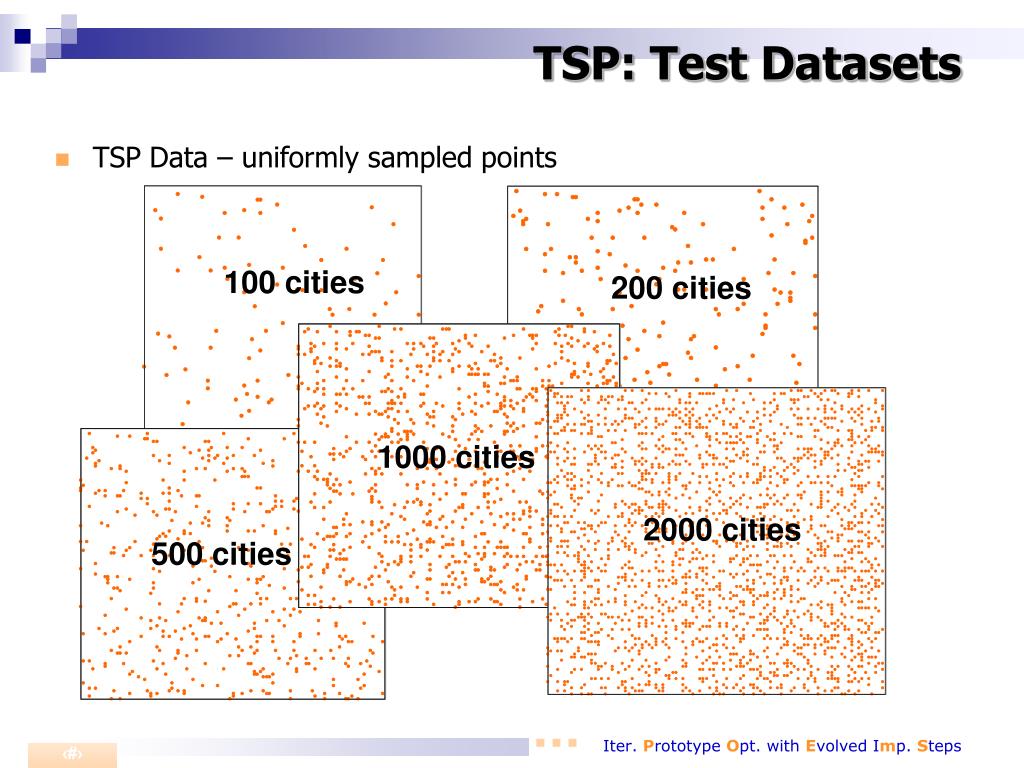 TSP: Test Datasets

TSP Data – uniformly sampled points

100 cities

200 cities

1000 cities

500 cities

2000 cities

‹#›

Iter. Prototype Opt. with Evolved Imp. Steps